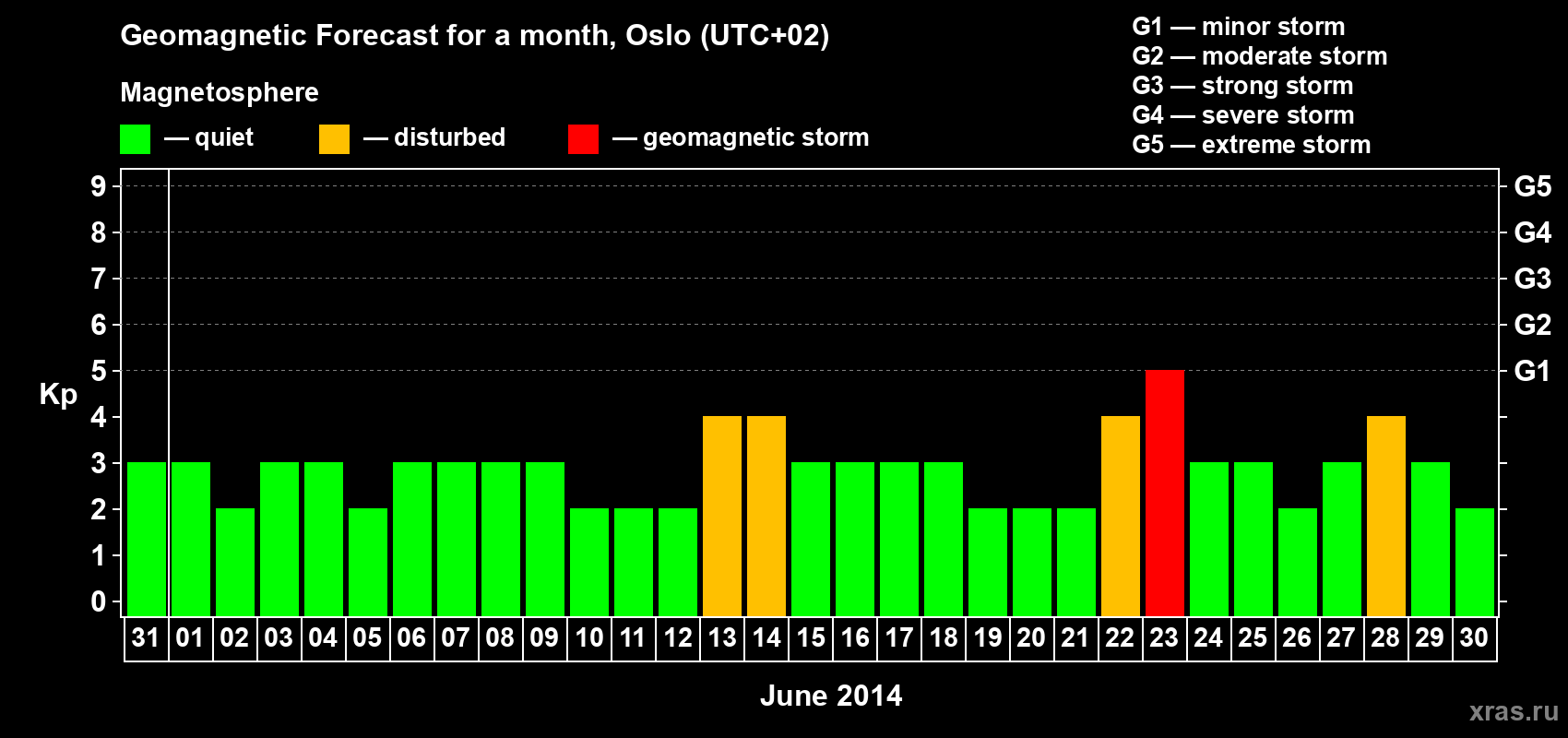 Geomagnetic Forecast for a month, Oslo (UTC+02)

Magnetosphere

— quiet — disturbed — geomagnetic storm

G1 — minor storm
G2 — moderate storm
G3 — strong storm
G4 — severe storm
G5 — extreme storm

Kp

9 8 7 6 5 4 3 2 1 0

G5 G4 G3 G2 G1

31 01 02 03 04 05 06 07 08 09 10 11 12 13 14 15 16 17 18 19 20 21 22 23 24 25 26 27 28 29 30

June 2014

xras.ru